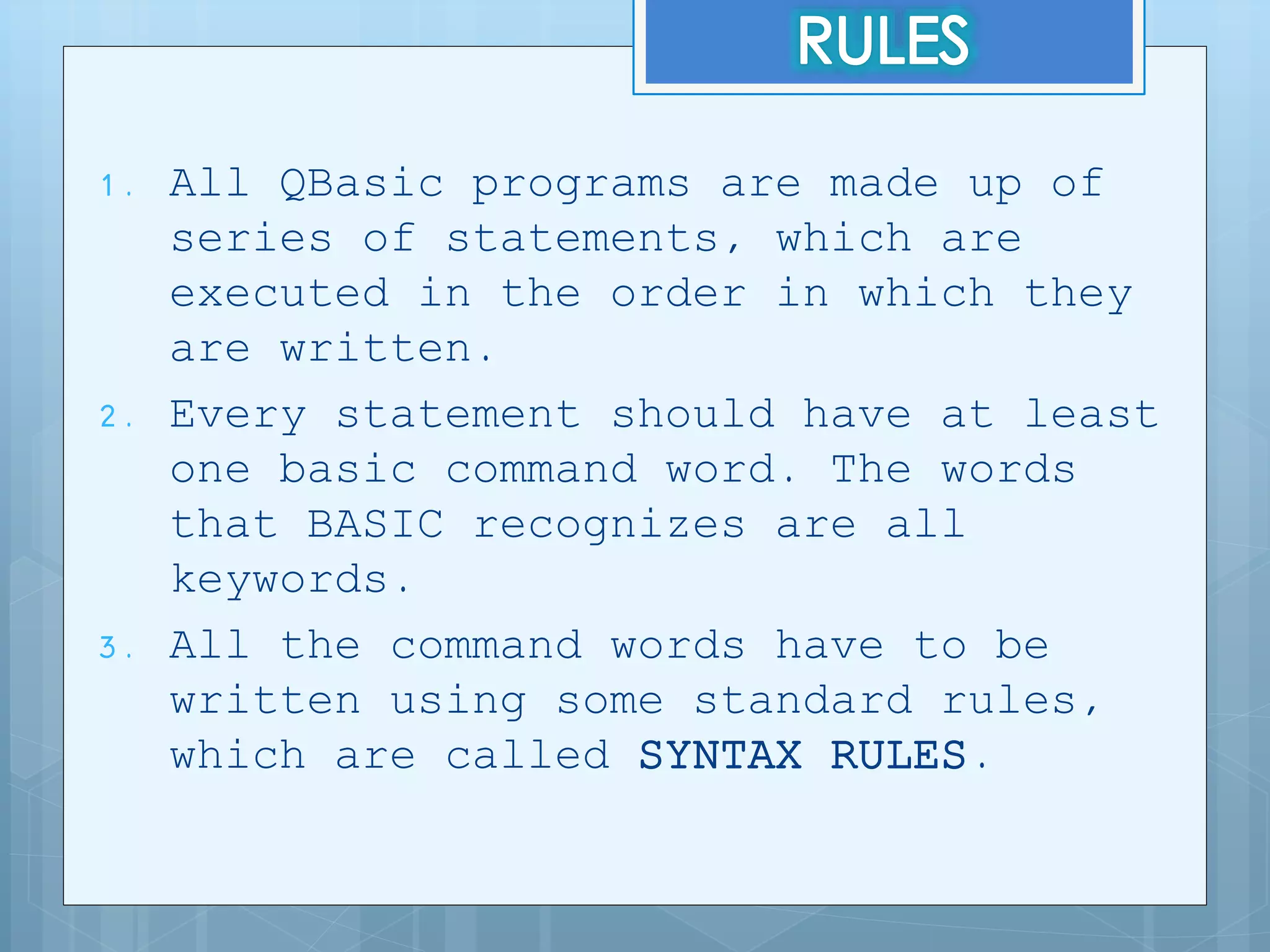 RULES

1. All QBasic programs are made up of series of statements, which are executed in the order in which they are written.

2. Every statement should have at least one basic command word. The words that BASIC recognizes are all keywords.

3. All the command words have to be written using some standard rules, which are called SYNTAX RULES.